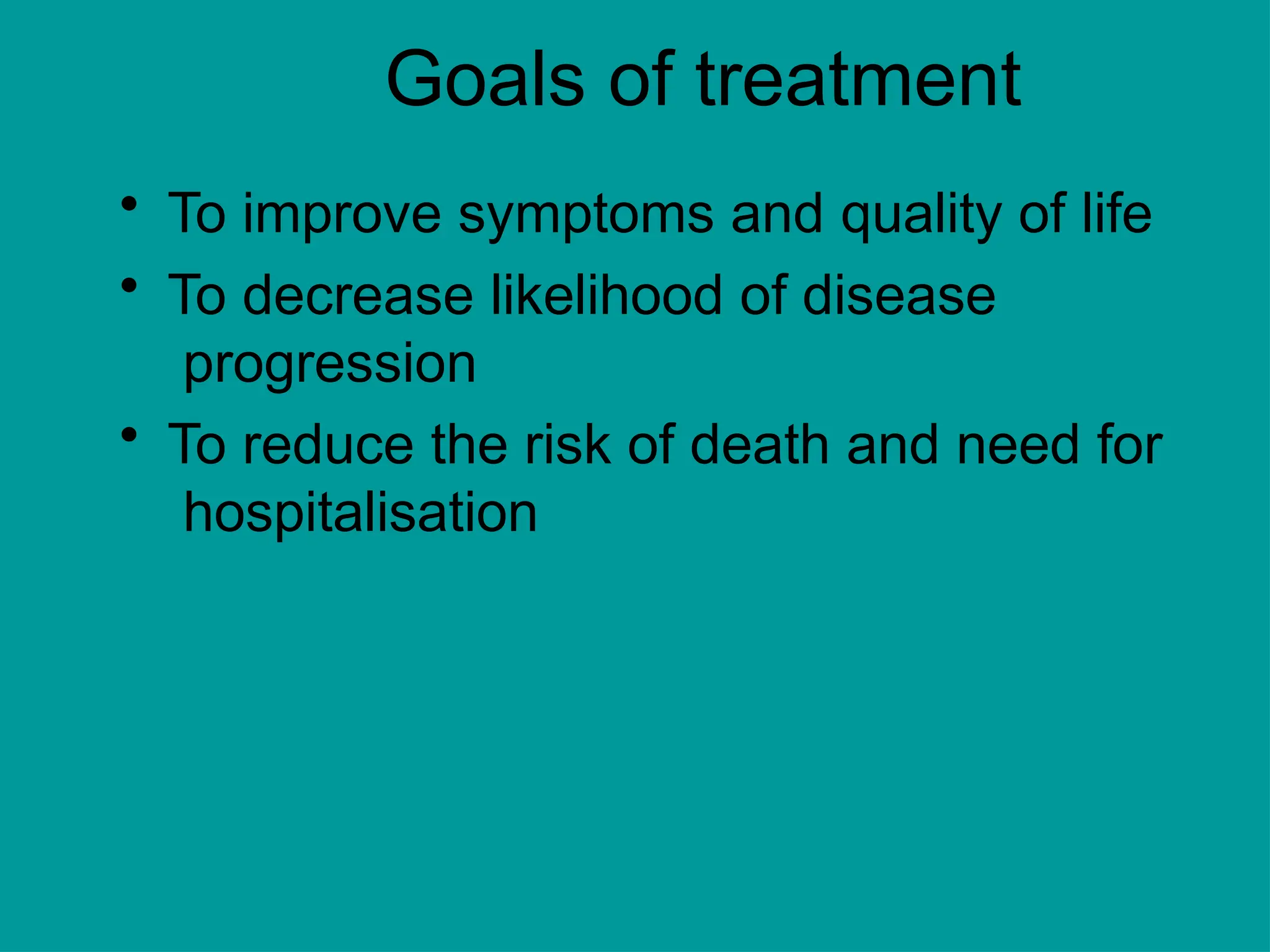 Goals of treatment

• To improve symptoms and quality of life
• To decrease likelihood of disease progression
• To reduce the risk of death and need for hospitalisation